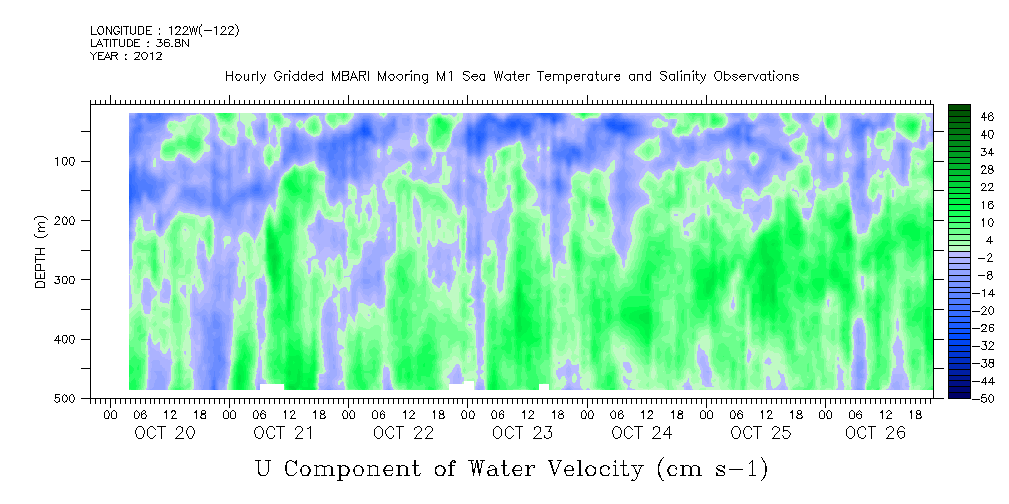 LONGITUDE : 122W(-122)
LATITUDE : 36.8N
YEAR : 2012

Hourly Gridded MBARI Mooring M1 Sea Water Temperature and Salinity Observations

DEPTH (m)

100
200
300
400
500

46
40
34
28
22
16
10
4
-2
-8
-14
-20
-26
-32
-38
-44
-50

00 06 12 18 00 06 12 18 00 06 12 18 00 06 12 18 00 06 12 18 00 06 12 18 00 06 12 18

OCT 20 OCT 21 OCT 22 OCT 23 OCT 24 OCT 25 OCT 26

U Component of Water Velocity (cm s-1)